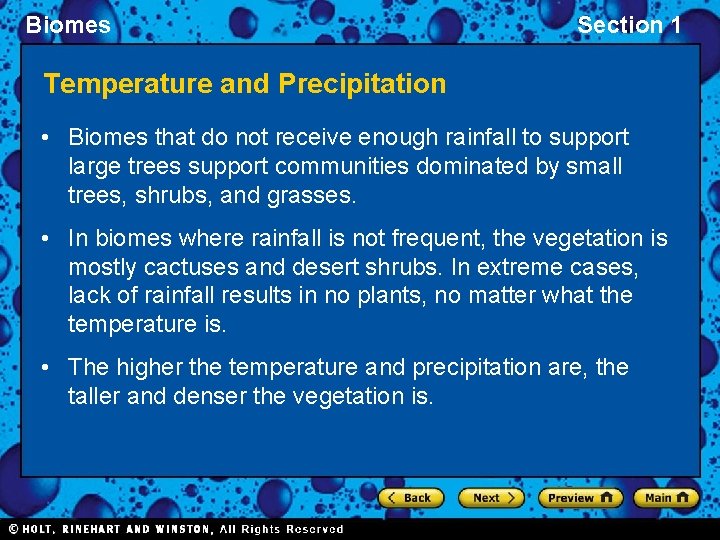 Biomes

Section 1

Temperature and Precipitation

• Biomes that do not receive enough rainfall to support large trees support communities dominated by small trees, shrubs, and grasses.

• In biomes where rainfall is not frequent, the vegetation is mostly cactuses and desert shrubs. In extreme cases, lack of rainfall results in no plants, no matter what the temperature is.

• The higher the temperature and precipitation are, the taller and denser the vegetation is.

Back Next Preview Main

© HOLT, RINEHART AND WINSTON, All Rights Reserved